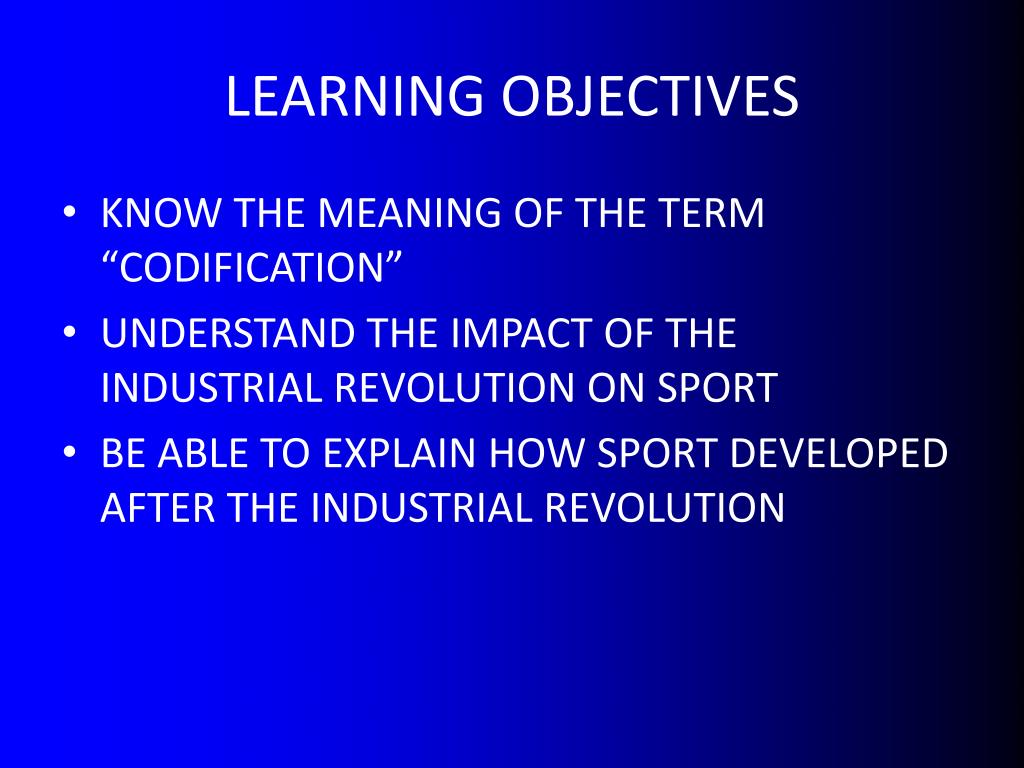 LEARNING OBJECTIVES

• KNOW THE MEANING OF THE TERM “CODIFICATION”
• UNDERSTAND THE IMPACT OF THE INDUSTRIAL REVOLUTION ON SPORT
• BE ABLE TO EXPLAIN HOW SPORT DEVELOPED AFTER THE INDUSTRIAL REVOLUTION